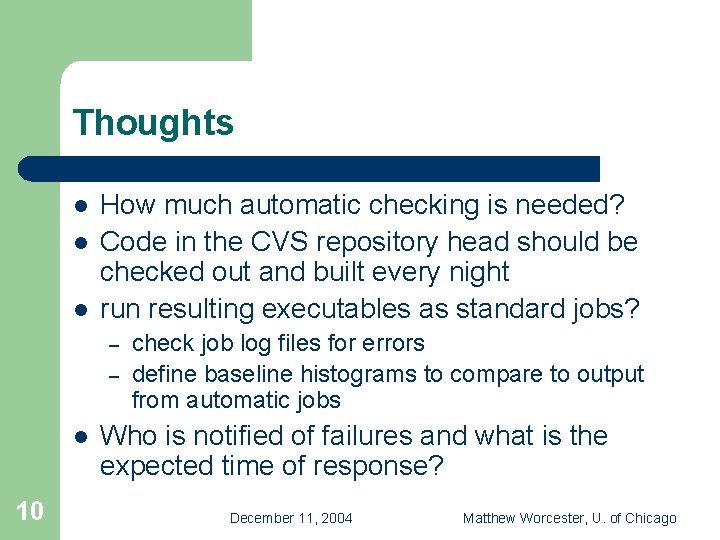 Thoughts

- How much automatic checking is needed?
- Code in the CVS repository head should be checked out and built every night
- run resulting executables as standard jobs?
  – check job log files for errors
  – define baseline histograms to compare to output from automatic jobs
- Who is notified of failures and what is the expected time of response?

10

December 11, 2004

Matthew Worcester, U. of Chicago